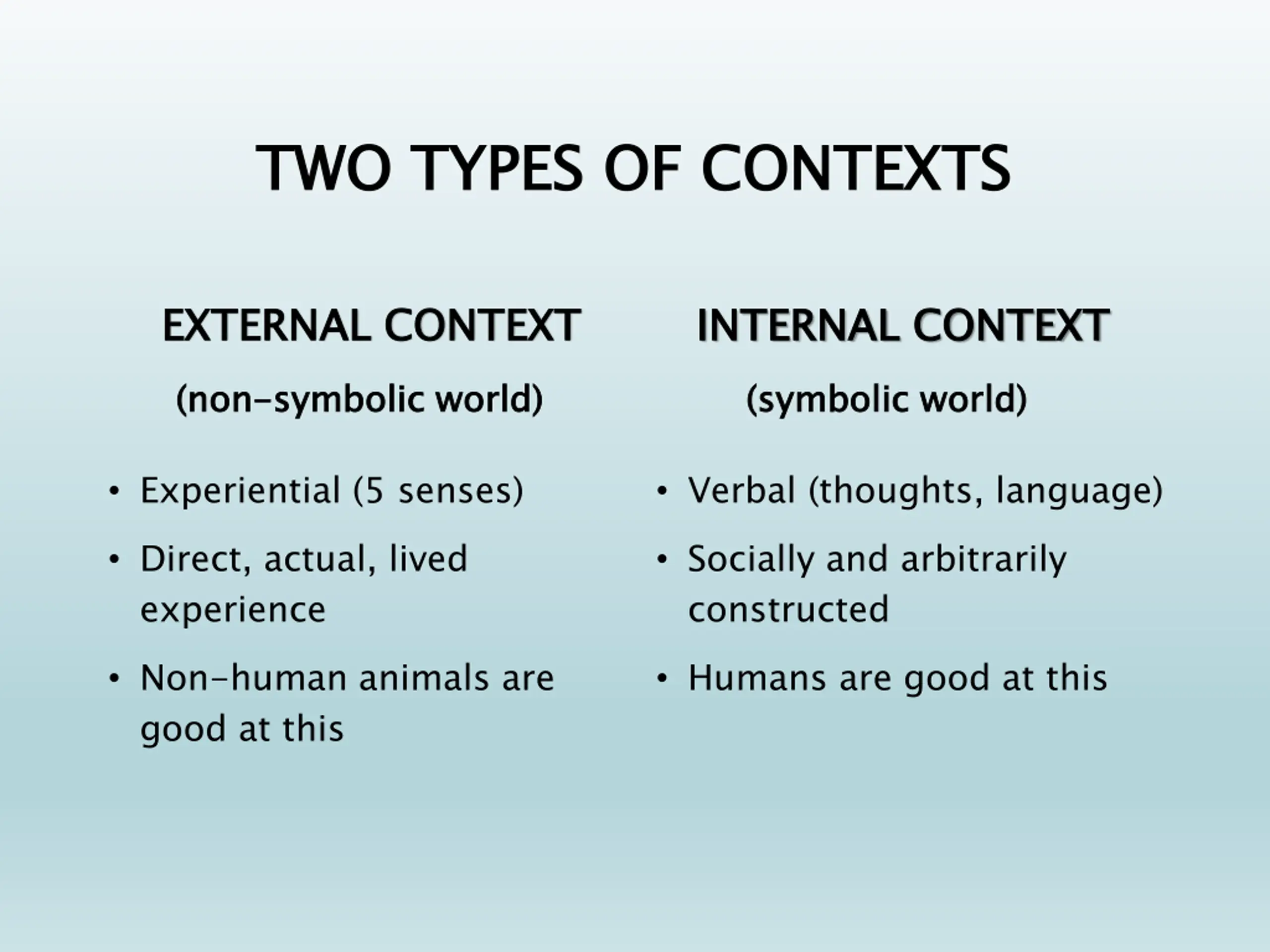 TWO TYPES OF CONTEXTS

EXTERNAL CONTEXT

(non-symbolic world)

• Experiential (5 senses)

• Direct, actual, lived experience

• Non-human animals are good at this

INTERNAL CONTEXT

(symbolic world)

• Verbal (thoughts, language)

• Socially and arbitrarily constructed

• Humans are good at this